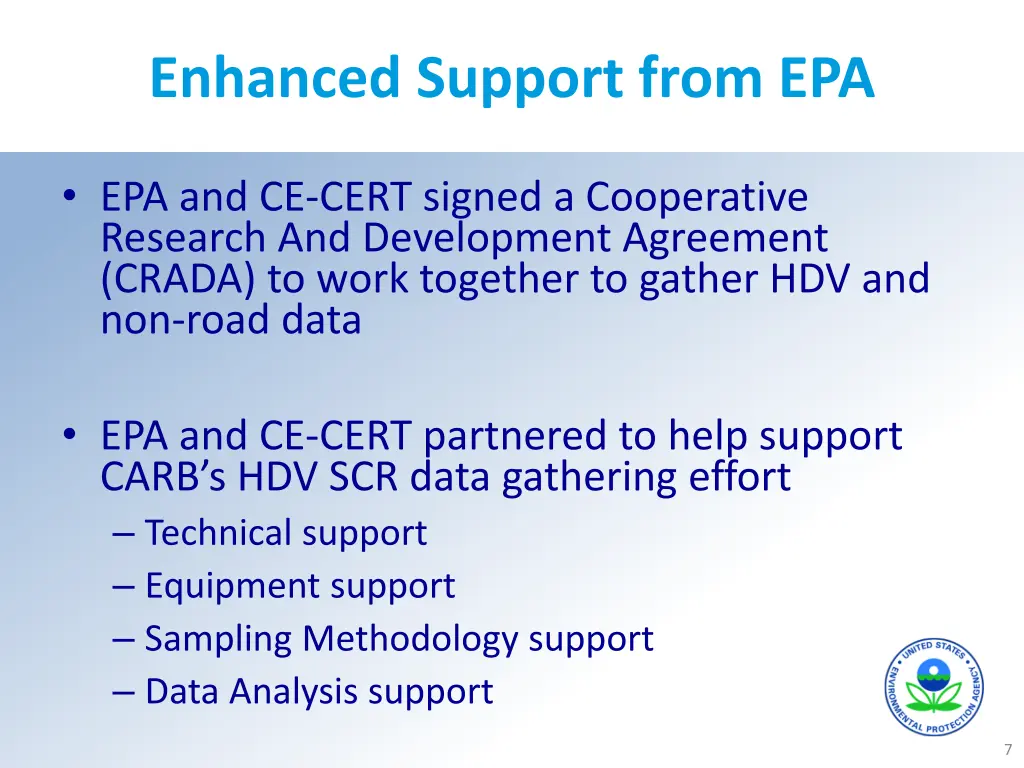 Enhanced Support from EPA

• EPA and CE-CERT signed a Cooperative Research And Development Agreement (CRADA) to work together to gather HDV and non-road data

• EPA and CE-CERT partnered to help support CARB's HDV SCR data gathering effort
– Technical support
– Equipment support
– Sampling Methodology support
– Data Analysis support

UNITED STATES ENVIRONMENTAL PROTECTION AGENCY

7